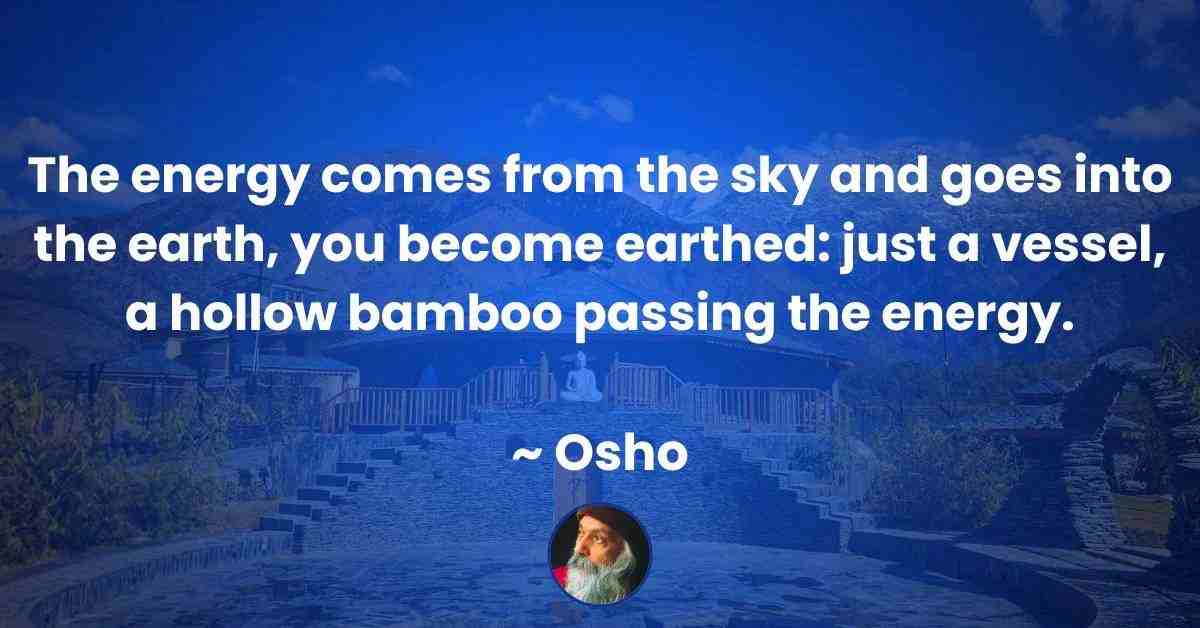 The energy comes from the sky and goes into the earth, you become earthed: just a vessel, a hollow bamboo passing the energy.

~ Osho